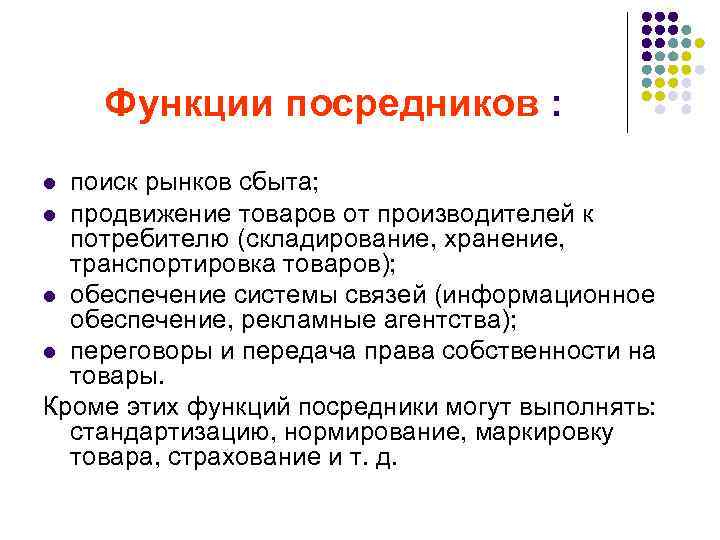 Функции посредников :

- поиск рынков сбыта;
- продвижение товаров от производителей к потребителю (складирование, хранение, транспортировка товаров);
- обеспечение системы связей (информационное обеспечение, рекламные агентства);
- переговоры и передача права собственности на товары.

Кроме этих функций посредники могут выполнять: стандартизацию, нормирование, маркировку товара, страхование и т. д.